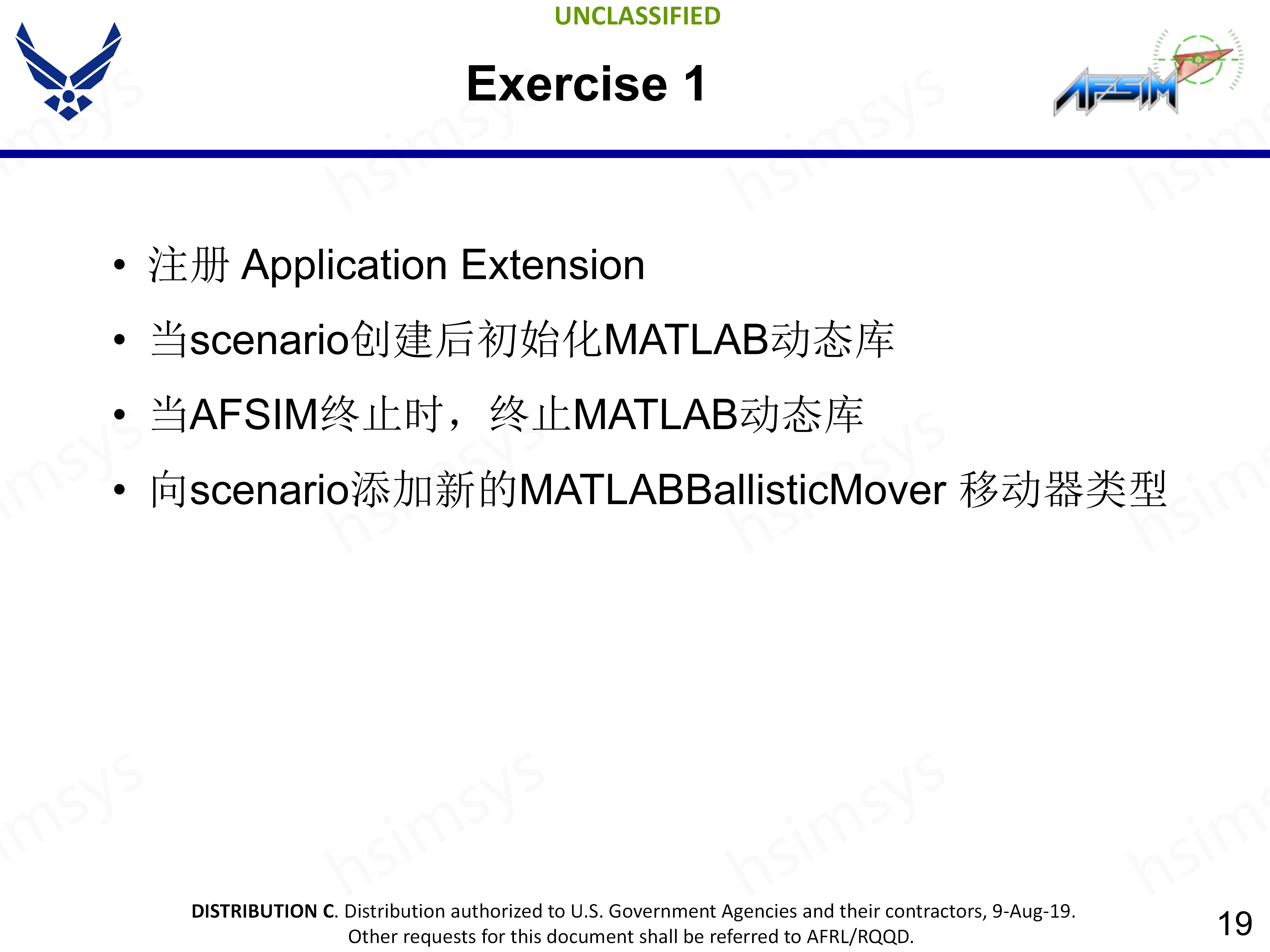 UNCLASSIFIED

Exercise 1

AFSIM

• 注册 Application Extension
• 当scenario创建后初始化MATLAB动态库
• 当AFSIM终止时，终止MATLAB动态库
• 向scenario添加新的MATLABBallisticMover 移动器类型

hsimsys

DISTRIBUTION C. Distribution authorized to U.S. Government Agencies and their contractors, 9-Aug-19. Other requests for this document shall be referred to AFRL/RQQD.

19